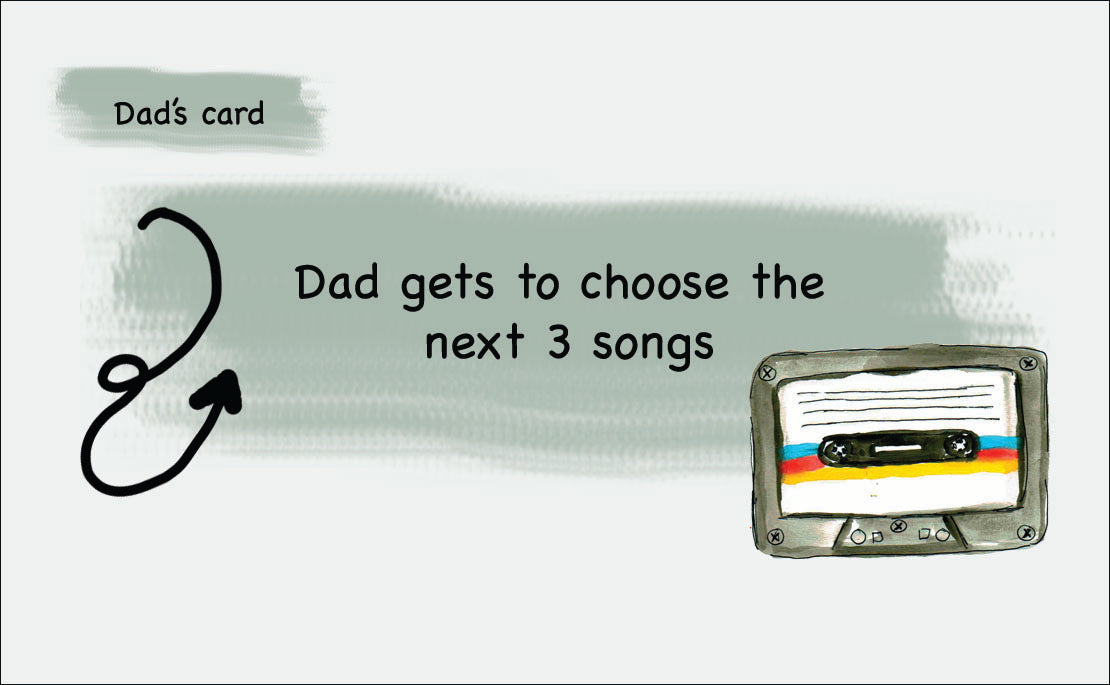 Dad's card

Dad gets to choose the next 3 songs